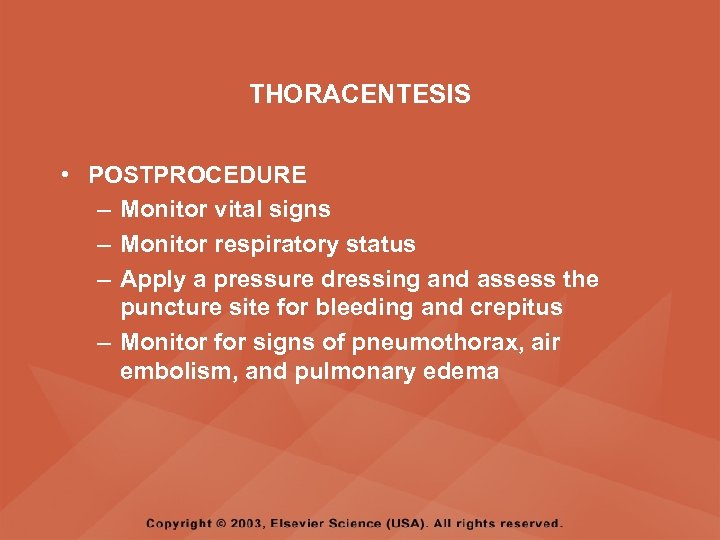 THORACENTESIS

• POSTPROCEDURE
– Monitor vital signs
– Monitor respiratory status
– Apply a pressure dressing and assess the puncture site for bleeding and crepitus
– Monitor for signs of pneumothorax, air embolism, and pulmonary edema

Copyright © 2003, Elsevier Science (USA). All rights reserved.